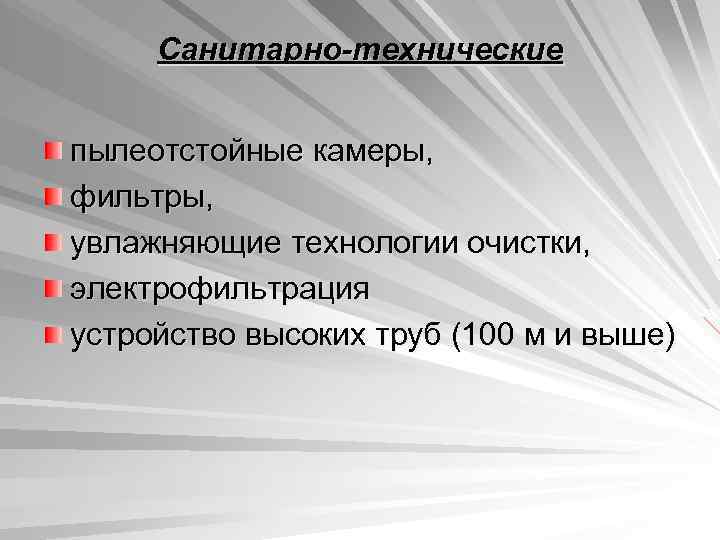 Санитарно-технические

пылеотстойные камеры,
фильтры,
увлажняющие технологии очистки,
электрофильтрация
устройство высоких труб (100 м и выше)